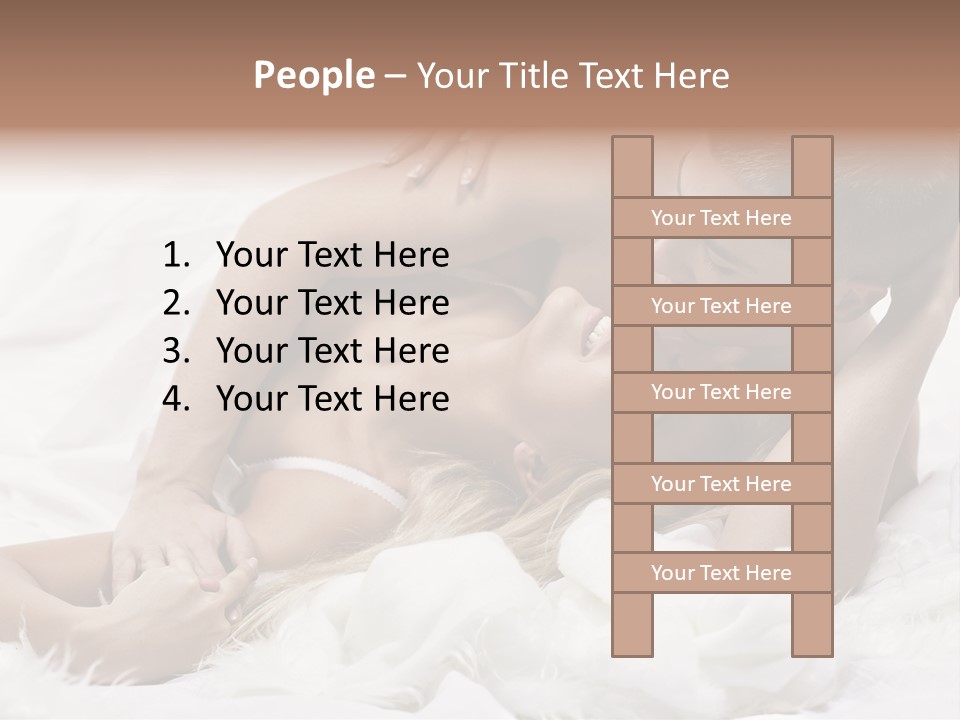 People – Your Title Text Here

1. Your Text Here
2. Your Text Here
3. Your Text Here
4. Your Text Here

Your Text Here

Your Text Here

Your Text Here

Your Text Here

Your Text Here